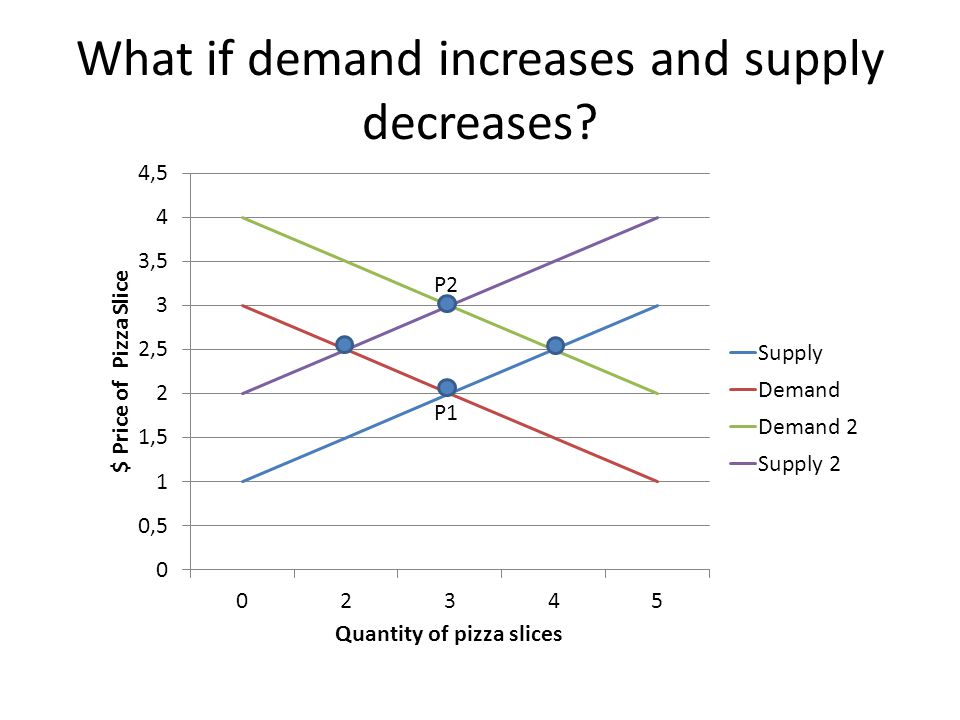 What if demand increases and supply decreases?

4,5
4
3,5
3
2,5
2
1,5
1
0,5
0

$ Price of Pizza Slice

P2
P1

0
2
3
4
5

Quantity of pizza slices

Supply
Demand
Demand 2
Supply 2